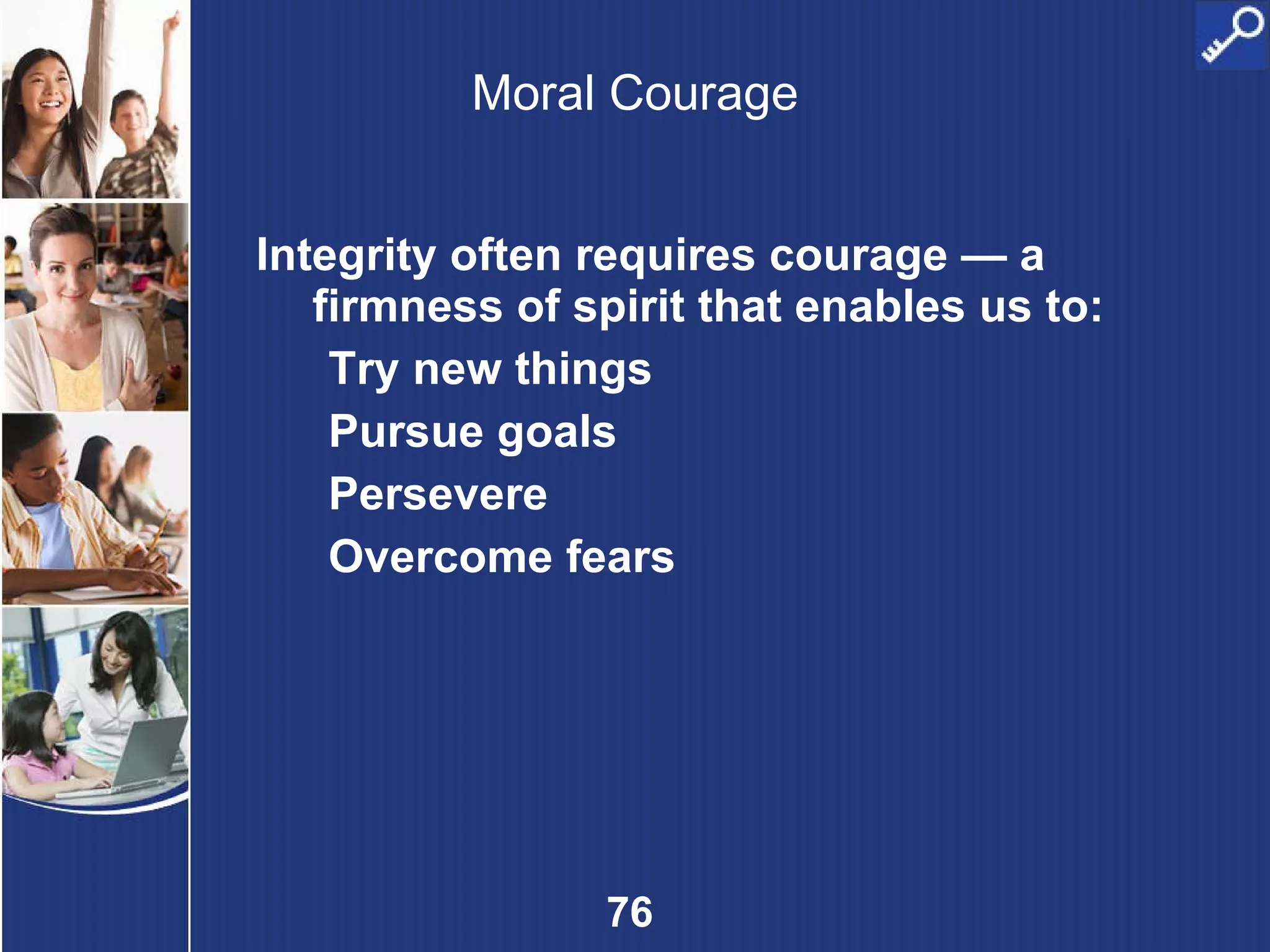 Moral Courage

Integrity often requires courage — a firmness of spirit that enables us to:

Try new things

Pursue goals

Persevere

Overcome fears

76